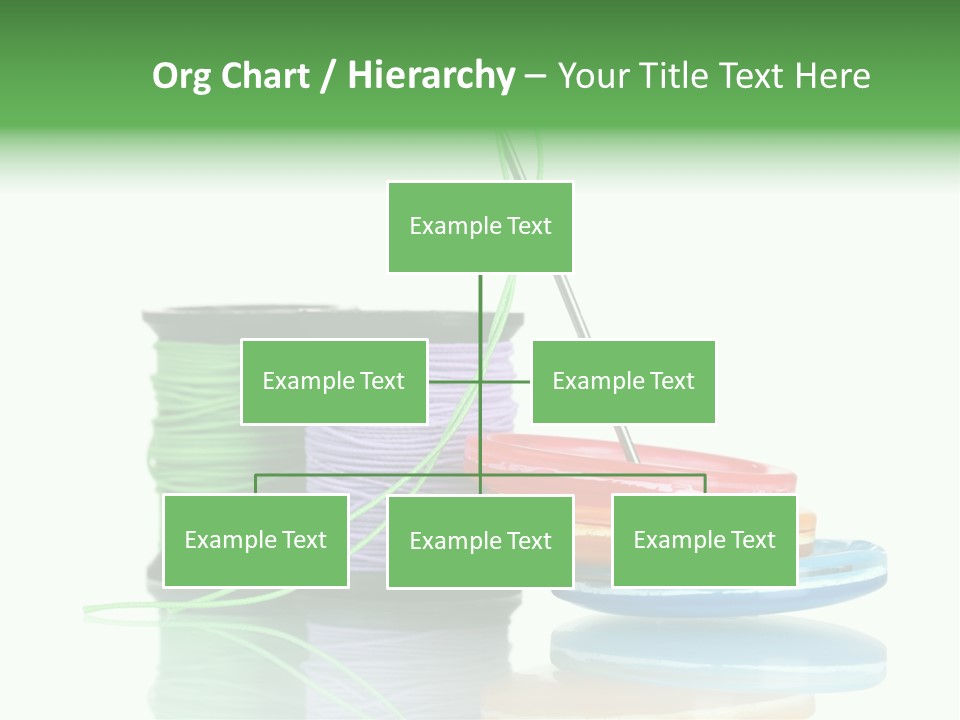 Org Chart / Hierarchy – Your Title Text Here

Example Text

Example Text

Example Text

Example Text

Example Text

Example Text